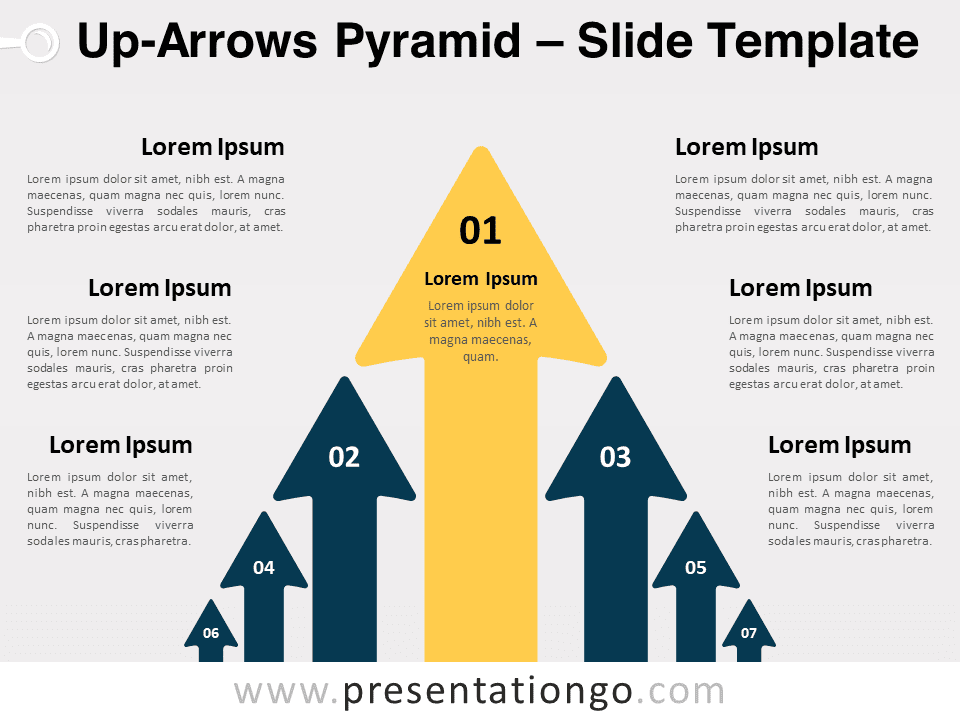 Up-Arrows Pyramid – Slide Template

Lorem Ipsum

Lorem ipsum dolor sit amet, nibh est. A magna maecenas, quam magna nec quis, lorem nunc. Suspendisse viverra sodales mauris, cras pharetra proin egestas arcu erat dolor, at amet.

Lorem Ipsum

Lorem ipsum dolor sit amet, nibh est. A magna maecenas, quam magna nec quis, lorem nunc. Suspendisse viverra sodales mauris, cras pharetra proin egestas arcu erat dolor, at amet.

Lorem Ipsum

Lorem ipsum dolor sit amet, nibh est. A magna maecenas, quam magna nec quis, lorem nunc. Suspendisse viverra sodales mauris, cras pharetra.

01

Lorem Ipsum

Lorem ipsum dolor sit amet, nibh est. A magna maecenas, quam.

02

03

04

05

06

07

Lorem Ipsum

Lorem ipsum dolor sit amet, nibh est. A magna maecenas, quam magna nec quis, lorem nunc. Suspendisse viverra sodales mauris, cras pharetra proin egestas arcu erat dolor, at amet.

Lorem Ipsum

Lorem ipsum dolor sit amet, nibh est. A magna maecenas, quam magna nec quis, lorem nunc. Suspendisse viverra sodales mauris, cras pharetra proin egestas arcu erat dolor, at amet.

Lorem Ipsum

Lorem ipsum dolor sit amet, nibh est. A magna maecenas, quam magna nec quis, lorem nunc. Suspendisse viverra sodales mauris, cras pharetra.

www.presentationgo.com